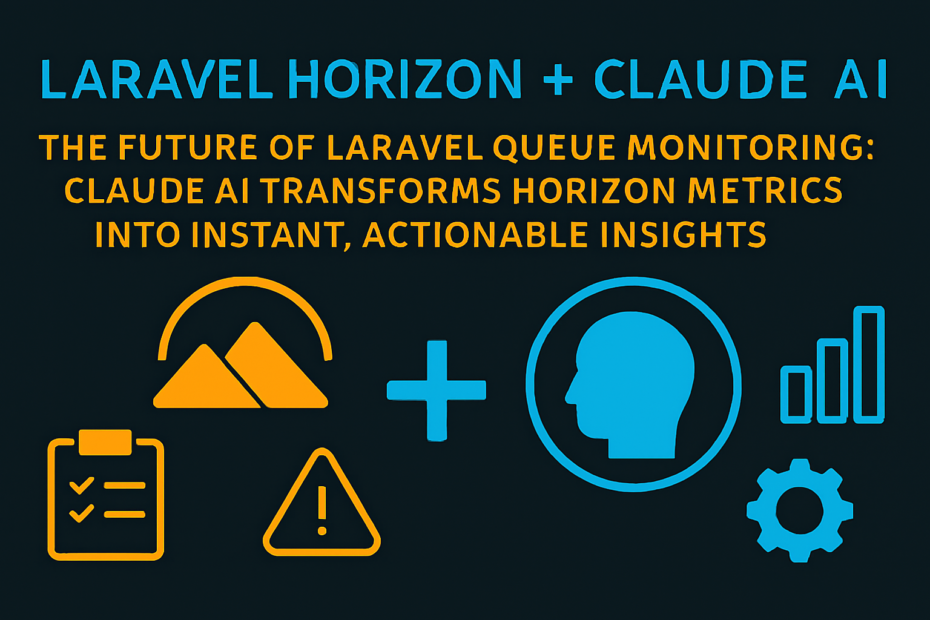 LARAVEL HORIZON + CLAUDE AI

THE FUTURE OF LARAVEL QUEUE MONITORING: CLAUDE AI TRANSFORMS HORIZON METRICS INTO INSTANT, ACTIONABLE INSIGHTS